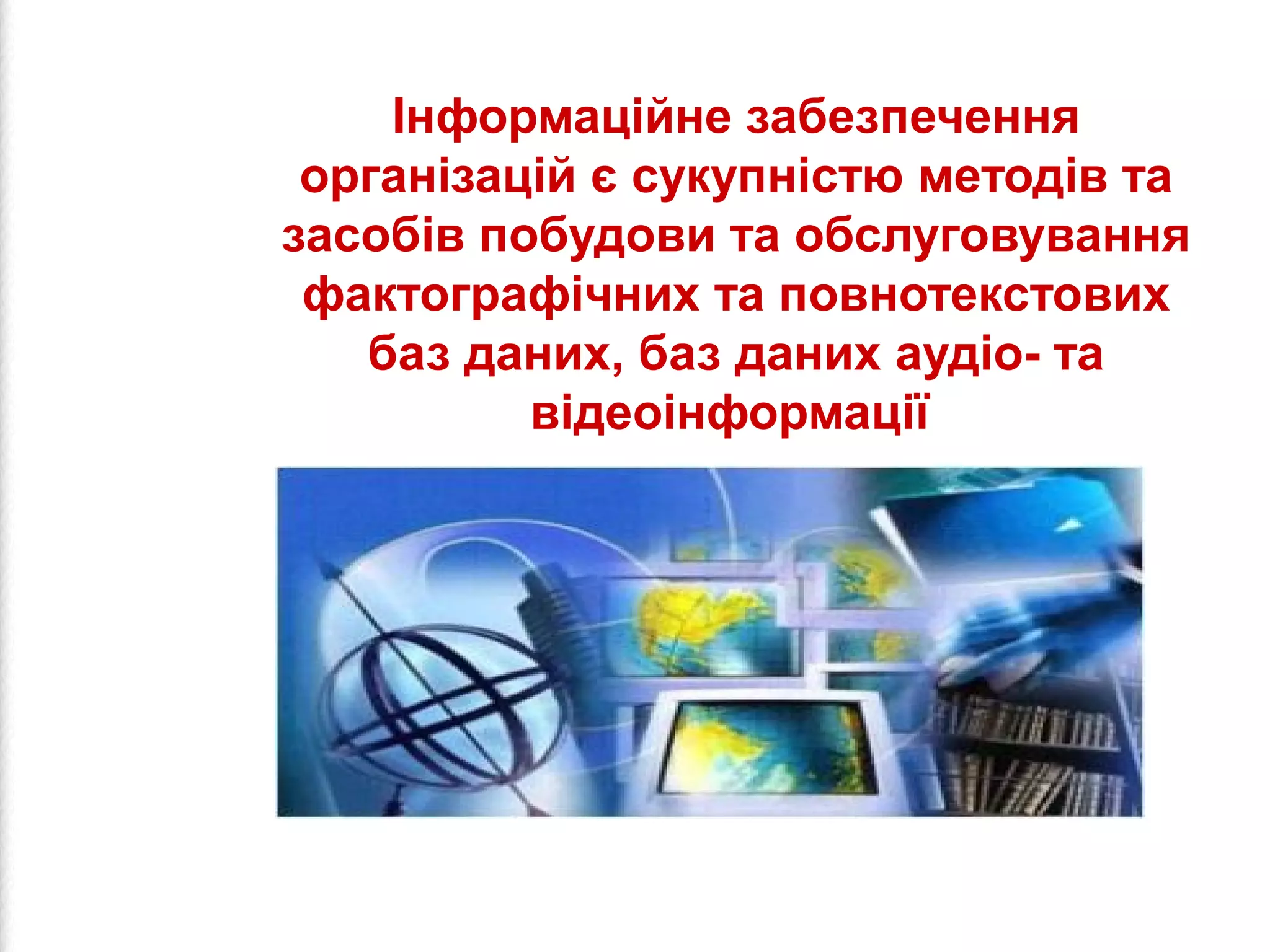 Інформаційне забезпечення організацій є сукупністю методів та засобів побудови та обслуговування фактографічних та повнотекстових баз даних, баз даних аудіо- та відеоінформації